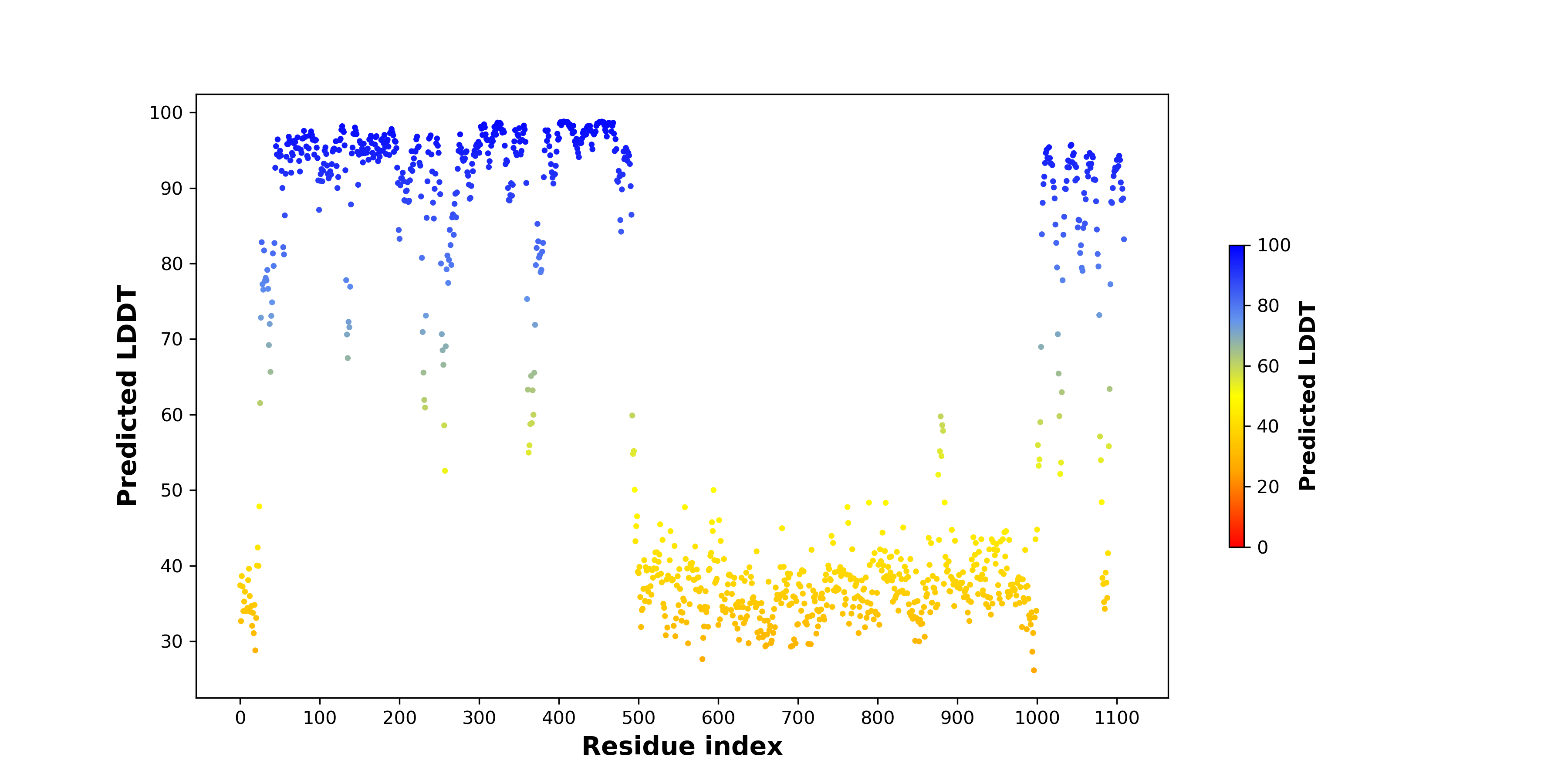 Predicted LDDT

100
90
80
70
60
50
40
30

0 100 200 300 400 500 600 700 800 900 1000 1100

Residue index

100
80
60
40
20
0

Predicted LDDT